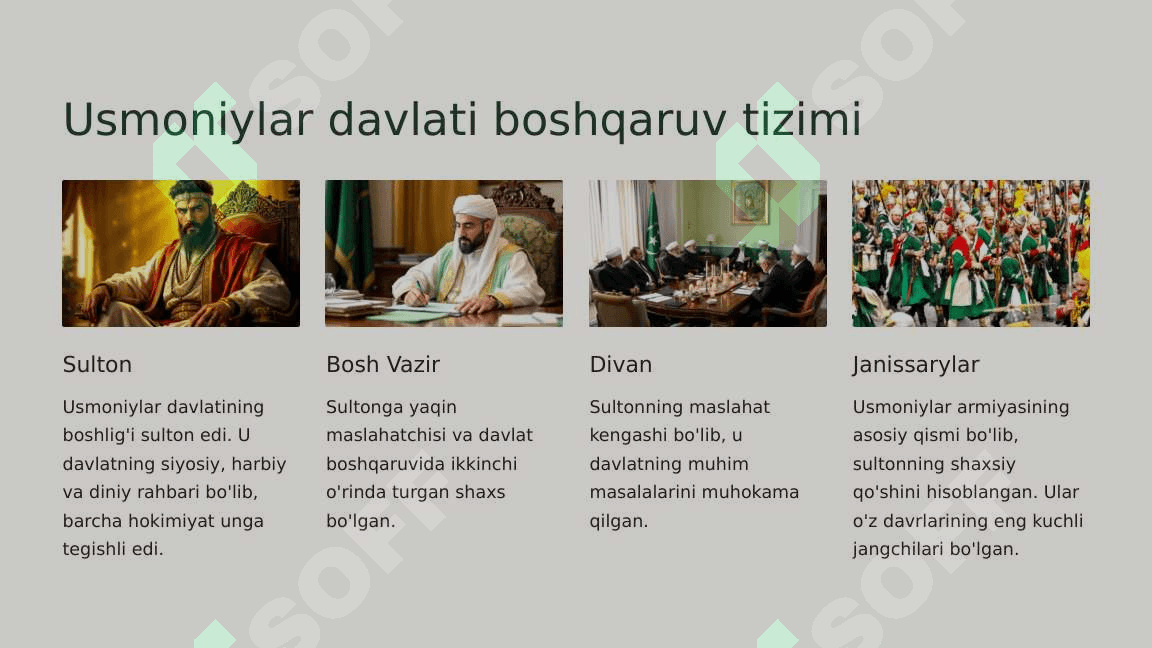 Usmoniylar davlati boshqaruv tizimi

Sulton

Usmoniylar davlatining boshlig'i sulton edi. U davlatning siyosiy, harbiy va diniy rahbari bo'lib, barcha hokimiyat unga tegishli edi.

Bosh Vazir

Sultonga yaqin maslahatchisi va davlat boshqaruvida ikkinchi o'rinda turgan shaxs bo'lgan.

Divan

Sultonning maslahat kengashi bo'lib, u davlatning muhim masalalarini muhokama qilgan.

Janissarylar

Usmoniylar armiyasining asosiy qismi bo'lib, sultonning shaxsiy qo'shini hisoblangan. Ular o'z davrlarining eng kuchli jangchilari bo'lgan.